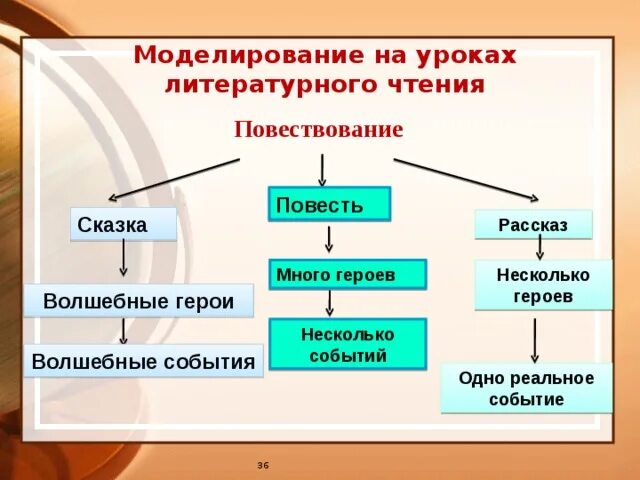 Моделирование на уроках литературного чтения

Повествование

Сказка

Волшебные герои

Волшебные события

Повесть

Много героев

Несколько событий

Рассказ

Несколько героев

Одно реальное событие

36